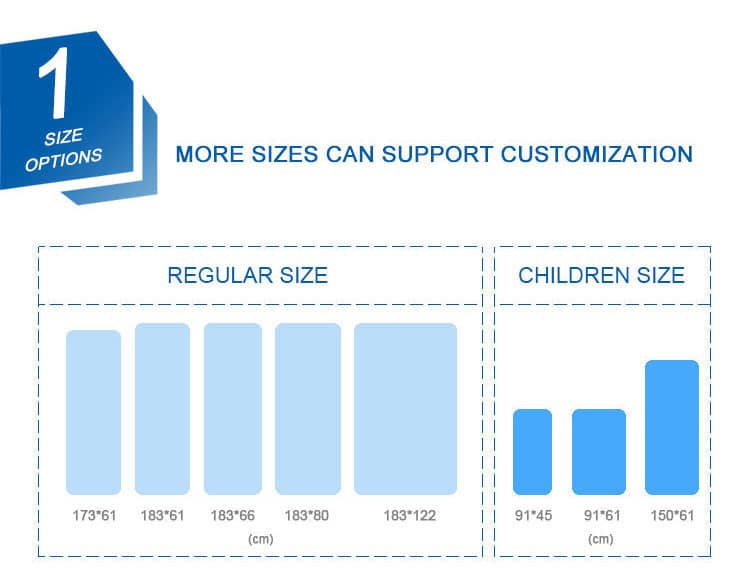 1
SIZE OPTIONS

MORE SIZES CAN SUPPORT CUSTOMIZATION

REGULAR SIZE

173*61 183*61 183*66 183*80 183*122

(cm)

CHILDREN SIZE

91*45 91*61 150*61

(cm)